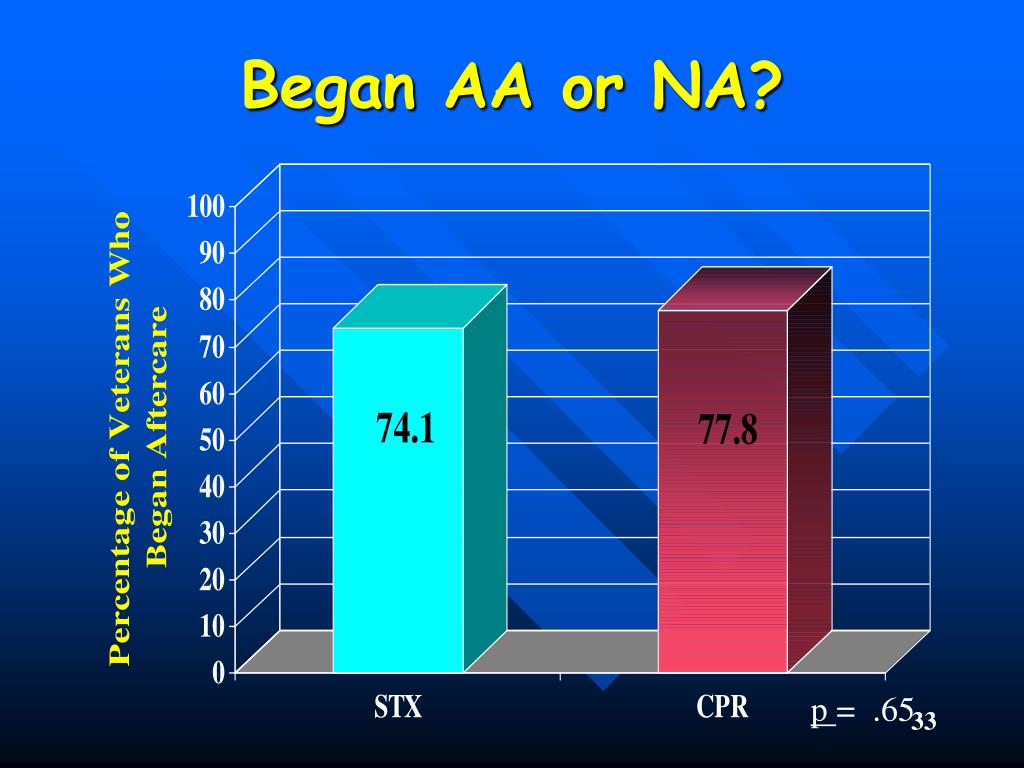 Began AA or NA?

Percentage of Veterans Who Began Aftercare

100
90
80
70
60
50
40
30
20
10
0

74.1
77.8

STX
CPR

p = .65

33